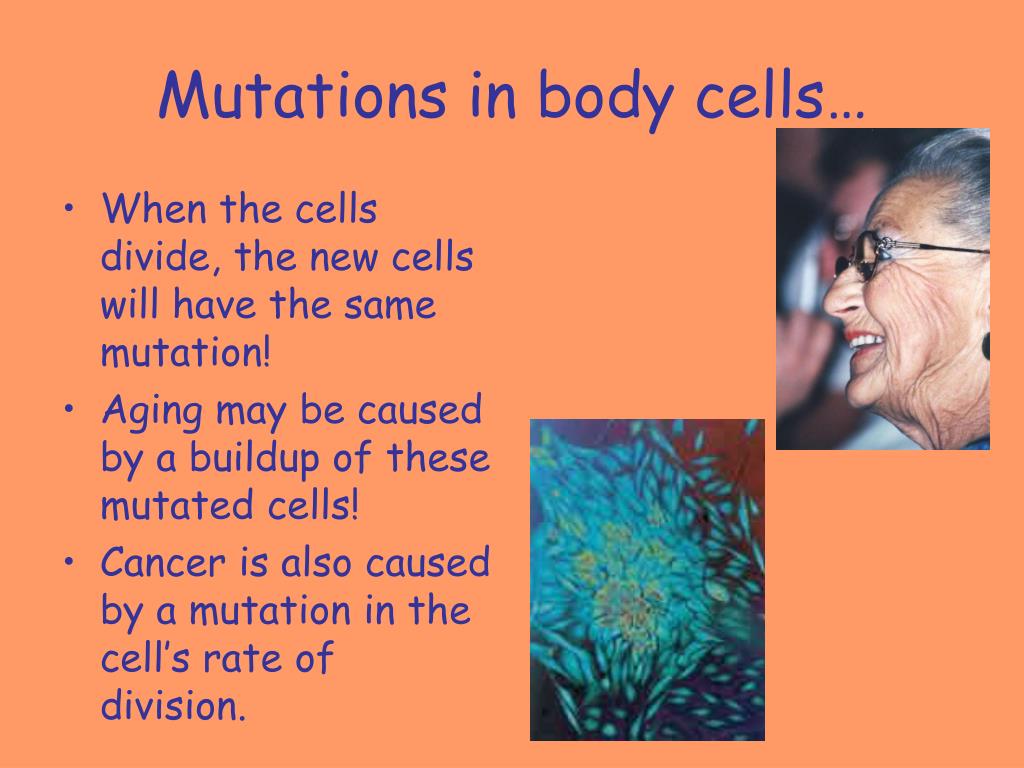 Mutations in body cells…

• When the cells divide, the new cells will have the same mutation!
• Aging may be caused by a buildup of these mutated cells!
• Cancer is also caused by a mutation in the cell’s rate of division.